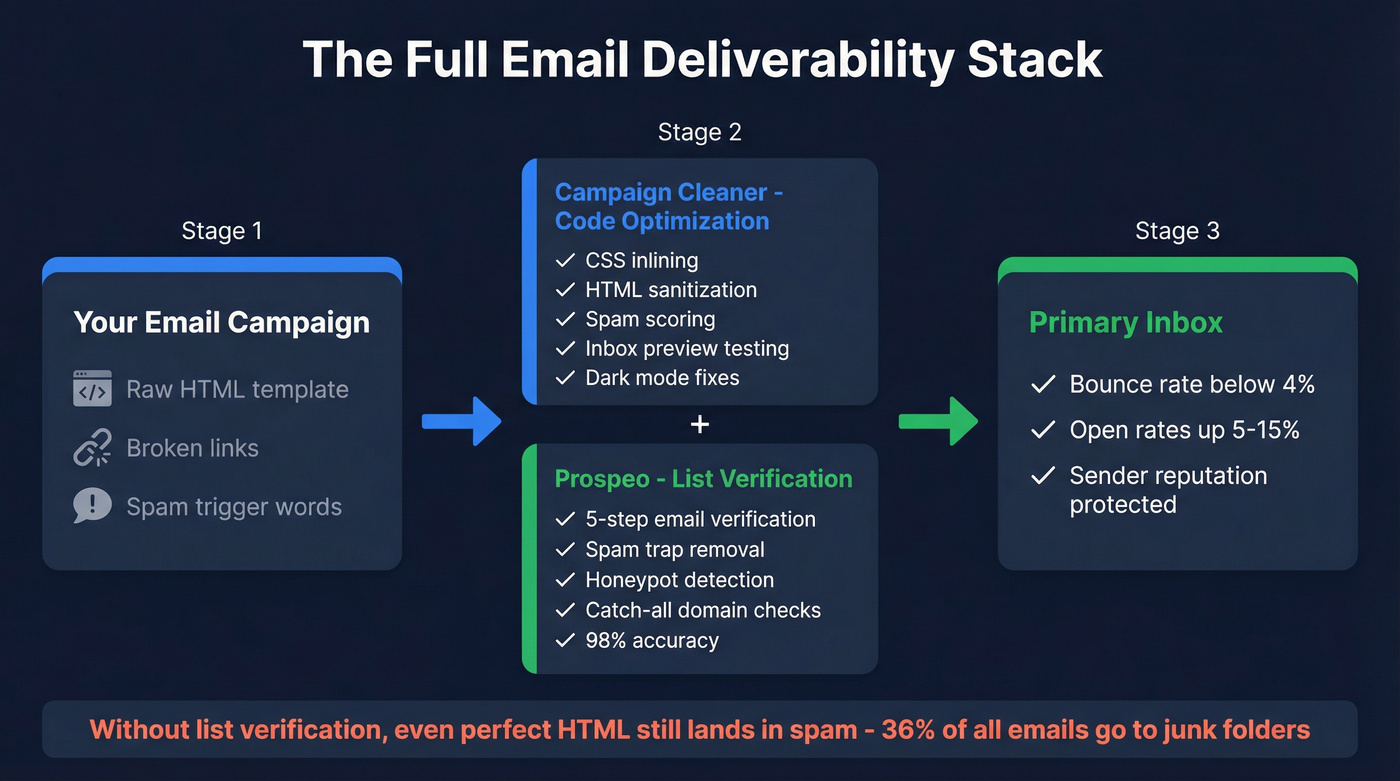 The Full Email Deliverability Stack

Stage 1

Your Email Campaign

Raw HTML template

Broken links

Spam trigger words

Stage 2

Campaign Cleaner - Code Optimization

✓ CSS inlining
✓ HTML sanitization
✓ Spam scoring
✓ Inbox preview testing
✓ Dark mode fixes

+

Prospeo - List Verification

✓ 5-step email verification
✓ Spam trap removal
✓ Honeypot detection
✓ Catch-all domain checks
✓ 98% accuracy

Stage 3

Primary Inbox

✓ Bounce rate below 4%
✓ Open rates up 5-15%
✓ Sender reputation protected

Without list verification, even perfect HTML still lands in spam - 36% of all emails go to junk folders